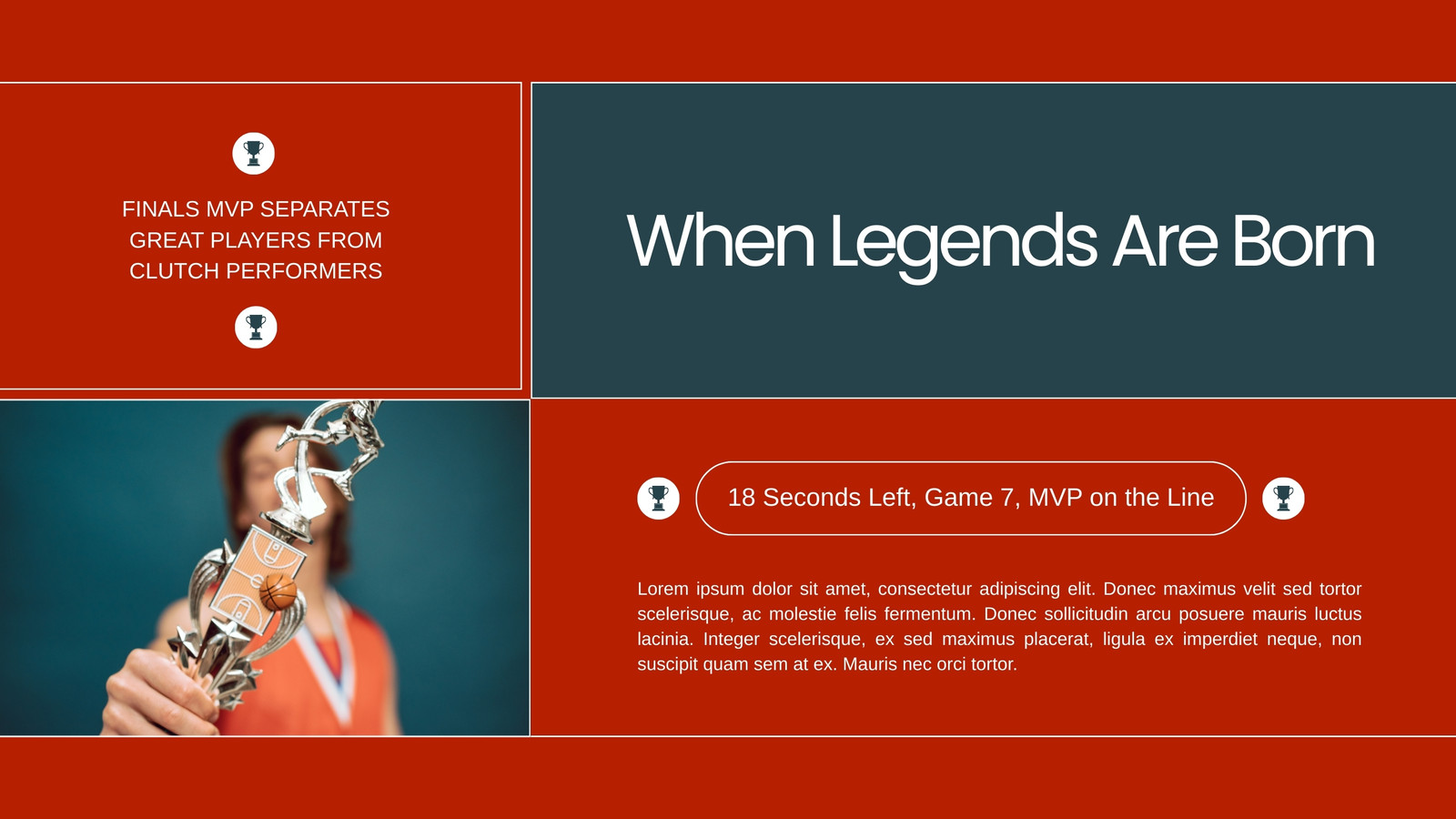 FINALS MVP SEPARATES GREAT PLAYERS FROM CLUTCH PERFORMERS

When Legends Are Born

18 Seconds Left, Game 7, MVP on the Line

Lorem ipsum dolor sit amet, consectetur adipiscing elit. Donec maximus velit sed tortor scelerisque, ac molestie felis fermentum. Donec sollicitudin arcu posuere mauris luctus lacinia. Integer scelerisque, ex sed maximus placerat, ligula ex imperdiet neque, non suscipit quam sem at ex. Mauris nec orci tortor.